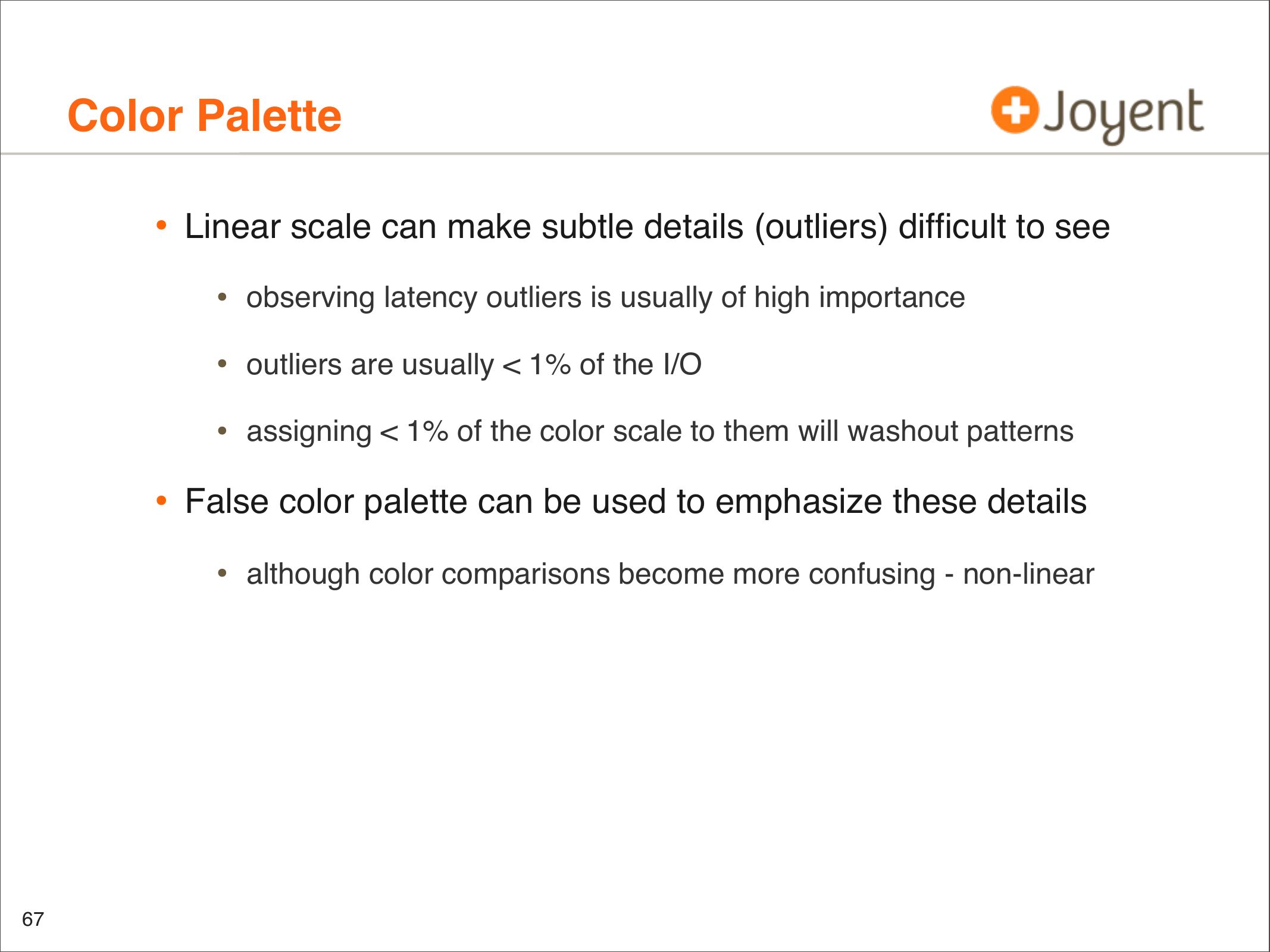 Color Palette

Joyent

• Linear scale can make subtle details (outliers) difficult to see

• observing latency outliers is usually of high importance

• outliers are usually < 1% of the I/O

• assigning < 1% of the color scale to them will washout patterns

• False color palette can be used to emphasize these details

• although color comparisons become more confusing - non-linear

67